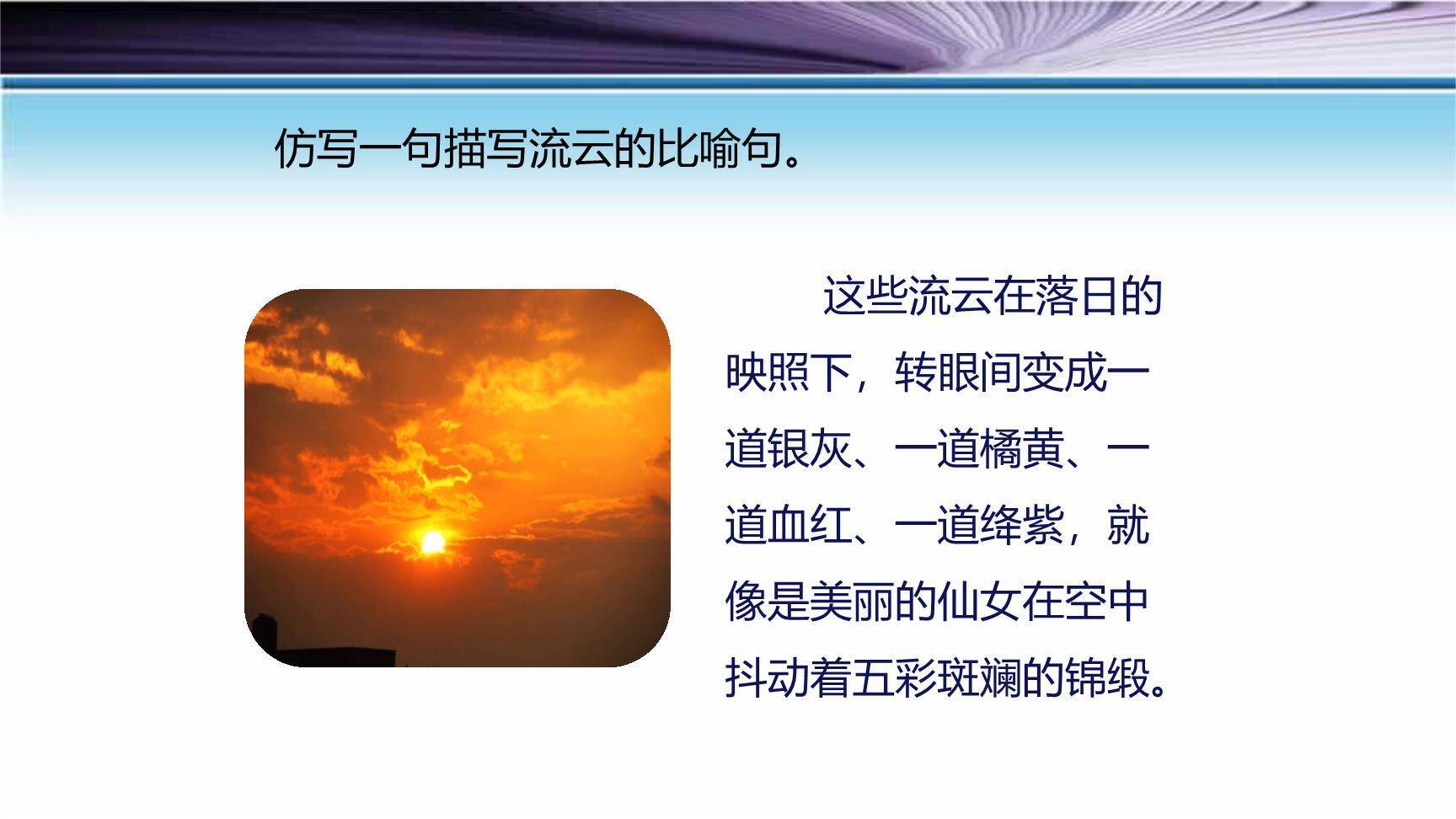 仿写一句描写流云的比喻句。

这些流云在落日的映照下，转眼间变成一道银灰、一道橘黄、一道血红、一道绛紫，就像是美丽的仙女在空中抖动着五彩斑斓的锦缎。